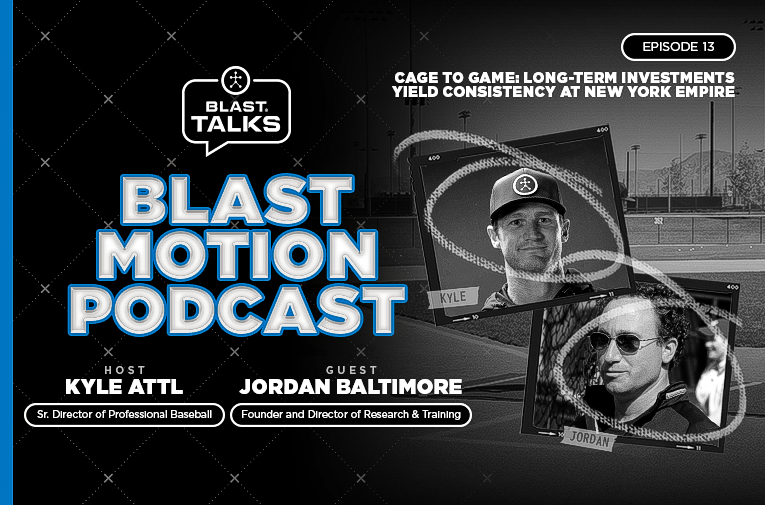 EPISODE 13

CAGE TO GAME: LONG-TERM INVESTMENTS YIELD CONSISTENCY AT NEW YORK EMPIRE

BLAST. TALKS

BLAST MOTION PODCAST

HOST
KYLE ATTL
Sr. Director of Professional Baseball

GUEST
JORDAN BALTIMORE
Founder and Director of Research & Training

KYLE

JORDAN